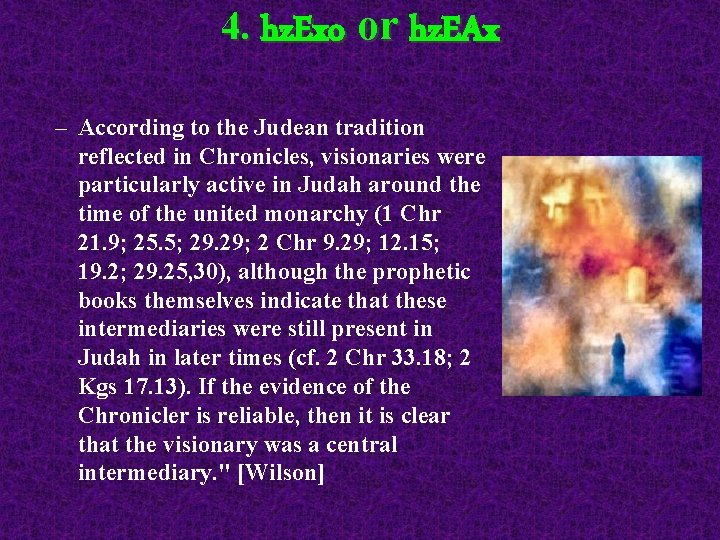 4. hzExo or hzEAx

– According to the Judean tradition reflected in Chronicles, visionaries were particularly active in Judah around the time of the united monarchy (1 Chr 21.9; 25.5; 29.29; 2 Chr 9.29; 12.15; 19.2; 29.25,30), although the prophetic books themselves indicate that these intermediaries were still present in Judah in later times (cf. 2 Chr 33.18; 2 Kgs 17.13). If the evidence of the Chronicler is reliable, then it is clear that the visionary was a central intermediary." [Wilson]